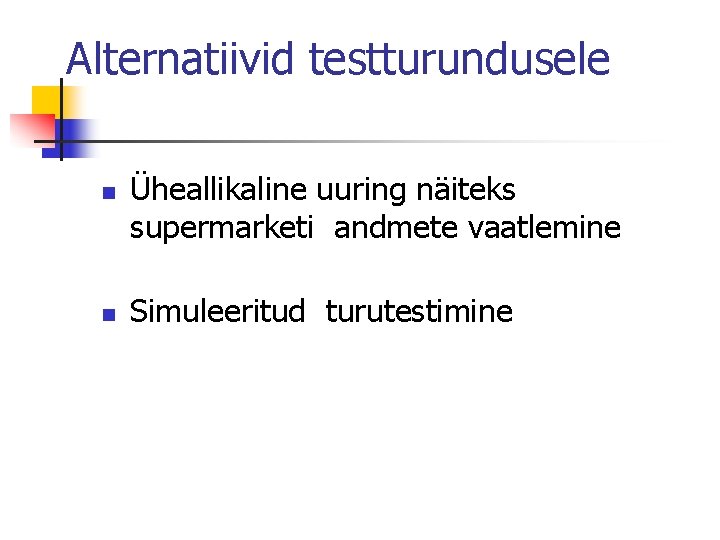 Alternatiivid testturundusele

Üheallikaline uuring näiteks supermarketi andmete vaatlemine

Simuleeritud turutestimine